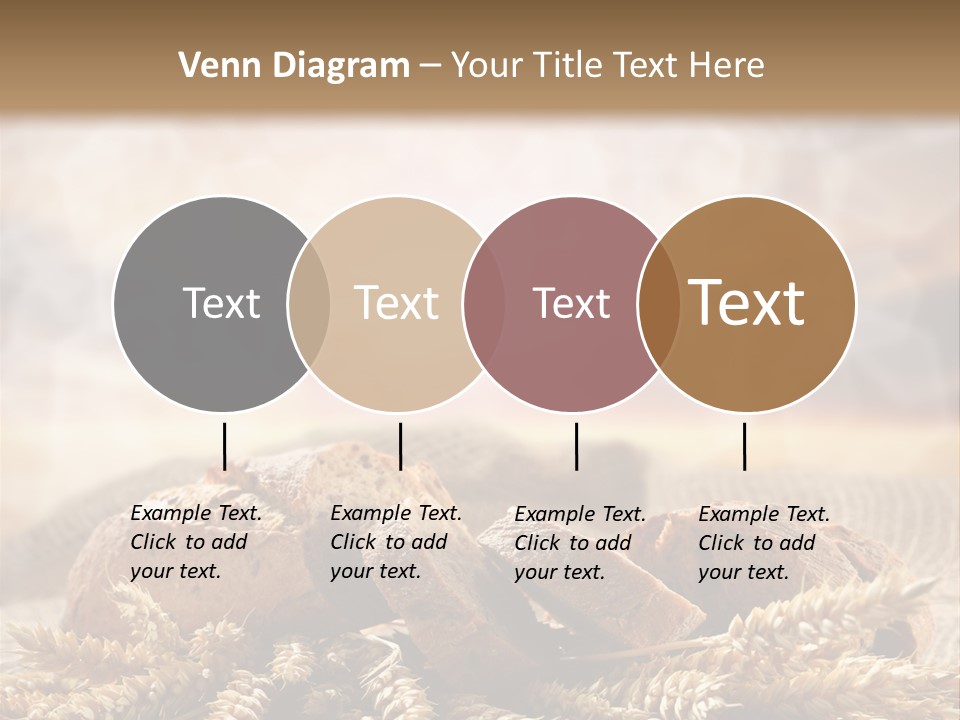 Venn Diagram – Your Title Text Here

Text

Text

Text

Text

Example Text. Click to add your text.

Example Text. Click to add your text.

Example Text. Click to add your text.

Example Text. Click to add your text.